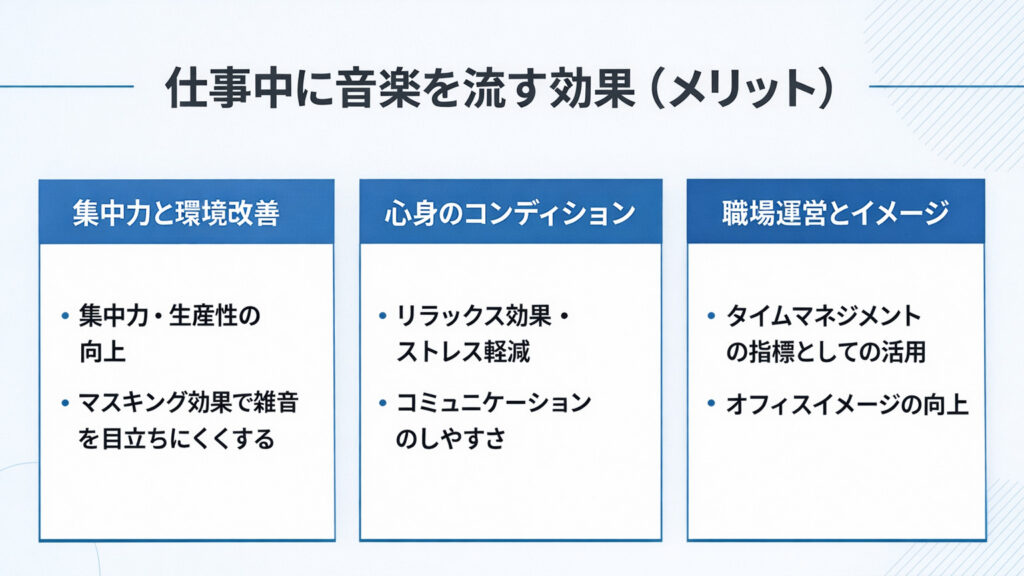 仕事中に音楽を流す効果（メリット）

集中力と環境改善

• 集中力・生産性の向上

• マスキング効果で雑音を目立ちにくくする

心身のコンディション

• リラックス効果・ストレス軽減

• コミュニケーションのしやすさ

職場運営とイメージ

• タイムマネジメントの指標としての活用

• オフィスイメージの向上